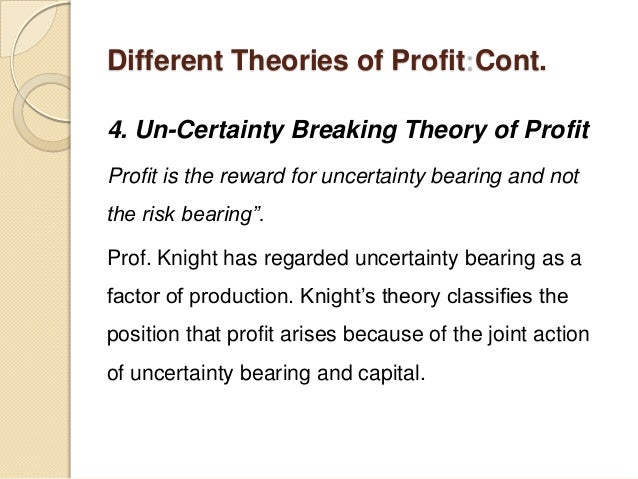 Different Theories of Profit:Cont.

4. Un-Certainty Breaking Theory of Profit

Profit is the reward for uncertainty bearing and not the risk bearing”.

Prof. Knight has regarded uncertainty bearing as a factor of production. Knight’s theory classifies the position that profit arises because of the joint action of uncertainty bearing and capital.